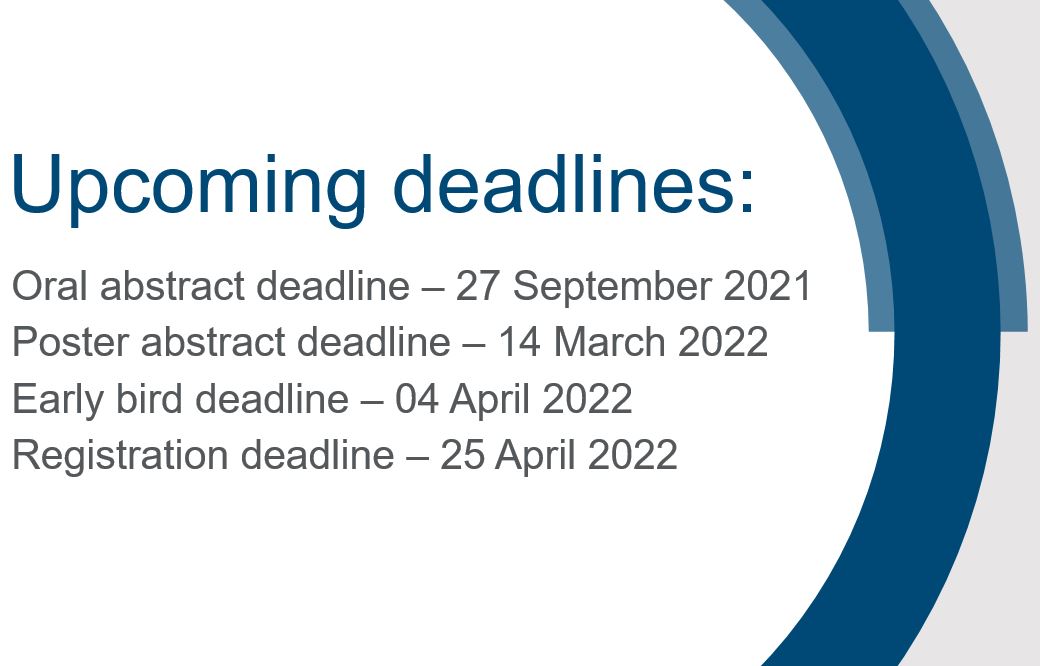 Upcoming deadlines:

Oral abstract deadline – 27 September 2021
Poster abstract deadline – 14 March 2022
Early bird deadline – 04 April 2022
Registration deadline – 25 April 2022